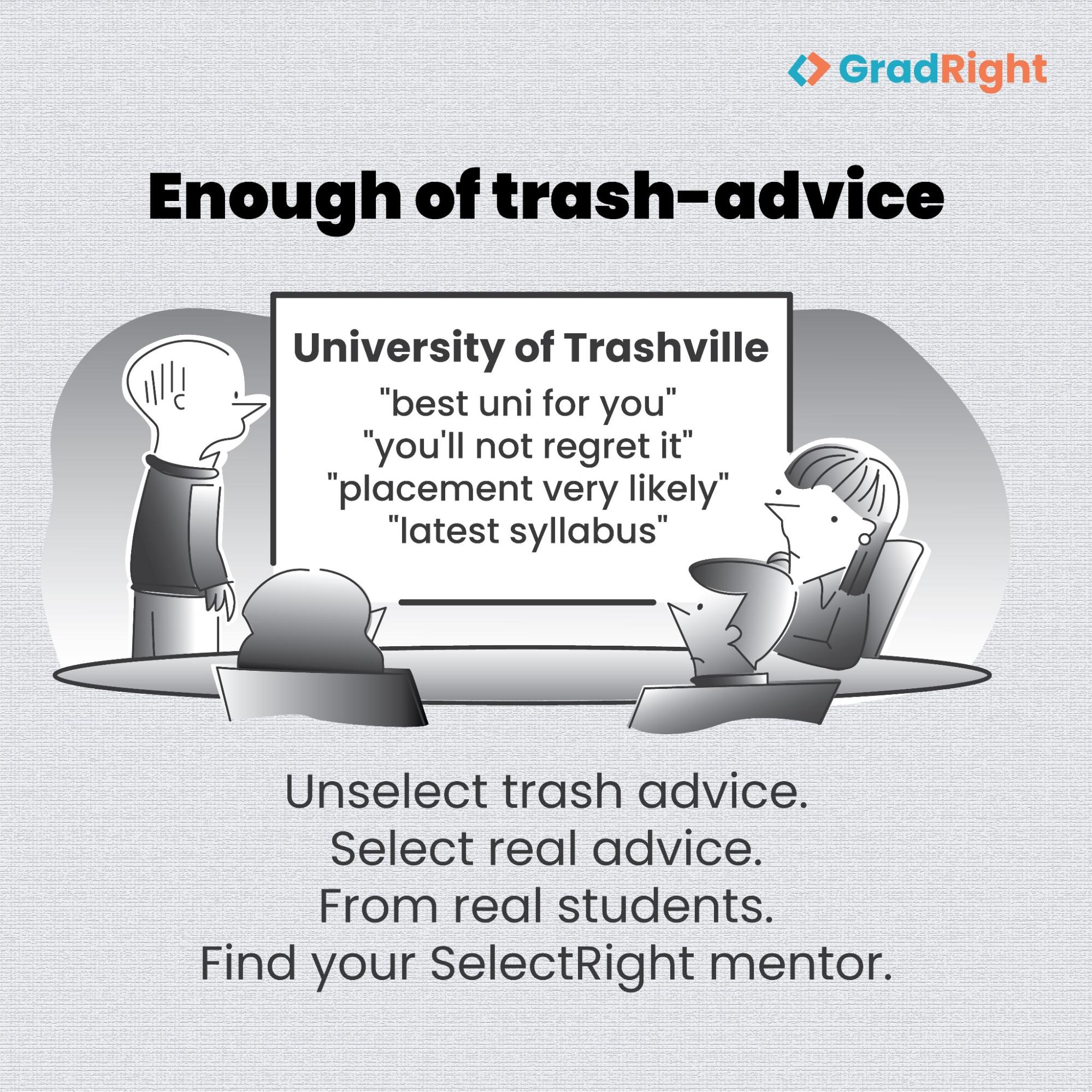 GradRight

Enough of trash-advice

University of Trashville

"best uni for you"
"you'll not regret it"
"placement very likely"
"latest syllabus"

Unselect trash advice.
Select real advice.
From real students.
Find your SelectRight mentor.